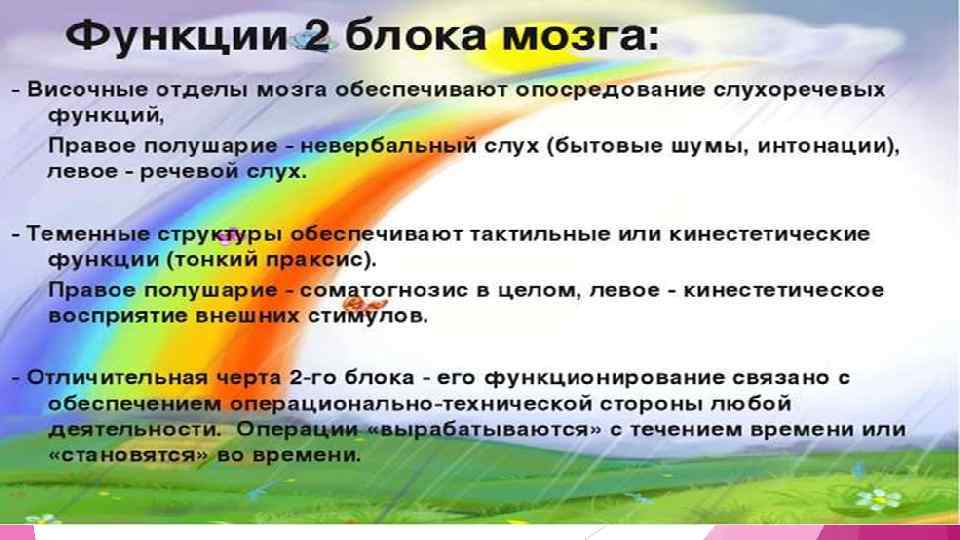 Функции 2 блока мозга:

- Височные отделы мозга обеспечивают опосредование слухоречевых функций,

Правое полушарие - невербальный слух (бытовые шумы, интонации), левое - речевой слух.

- Теменные структуры обеспечивают тактильные или кинестетические функции (тонкий праксис).

Правое полушарие - соматогнозис в целом, левое - кинестетическое восприятие внешних стимулов.

- Отличительная черта 2-го блока - его функционирование связано с обеспечением операционально-технической стороны любой деятельности. Операции «вырабатываются» с течением времени или «становятся» во времени.